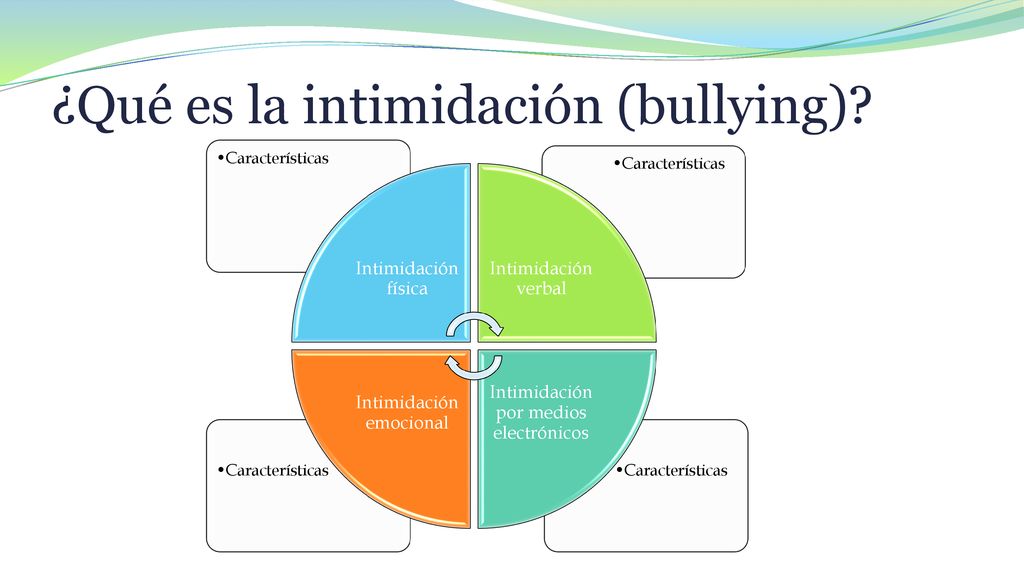 ¿Qué es la intimidación (bullying)?

•Características

•Características

Intimidación física

Intimidación verbal

Intimidación emocional

Intimidación por medios electrónicos

•Características

•Características